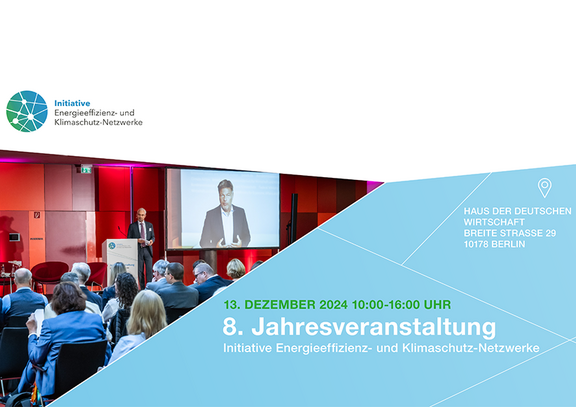 Initiative
Energieeffizienz- und
Klimaschutz-Netzwerke

HAUS DER DEUTSCHEN WIRTSCHAFT
BREITE STRASSE 29
10178 BERLIN

13. DEZEMBER 2024 10:00-16:00 UHR

8. Jahresveranstaltung

Initiative Energieeffizienz- und Klimaschutz-Netzwerke